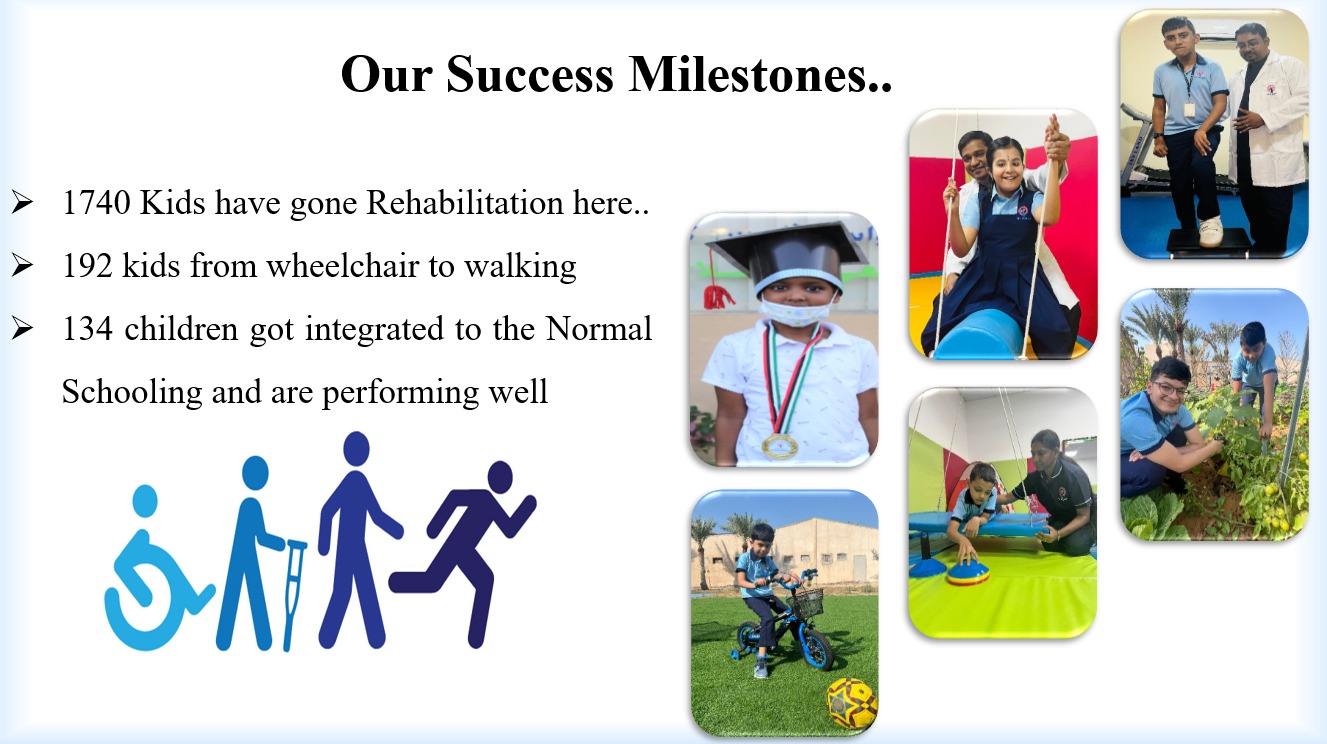 Our Success Milestones..

➢ 1740 Kids have gone Rehabilitation here..
➢ 192 kids from wheelchair to walking
➢ 134 children got integrated to the Normal Schooling and are performing well